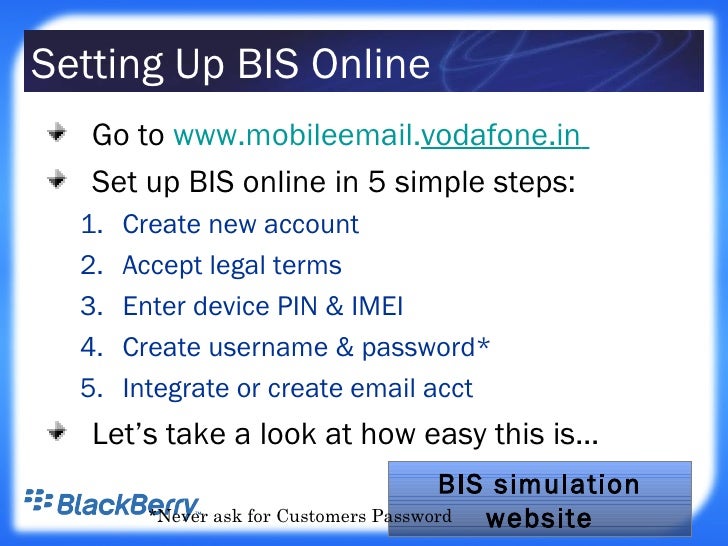 Setting Up BIS Online

Go to www.mobileemail.vodafone.in

Set up BIS online in 5 simple steps:

1. Create new account
2. Accept legal terms
3. Enter device PIN & IMEI
4. Create username & password*
5. Integrate or create email acct

Let's take a look at how easy this is…

BlackBerry

*Never ask for Customers Password

BIS simulation website